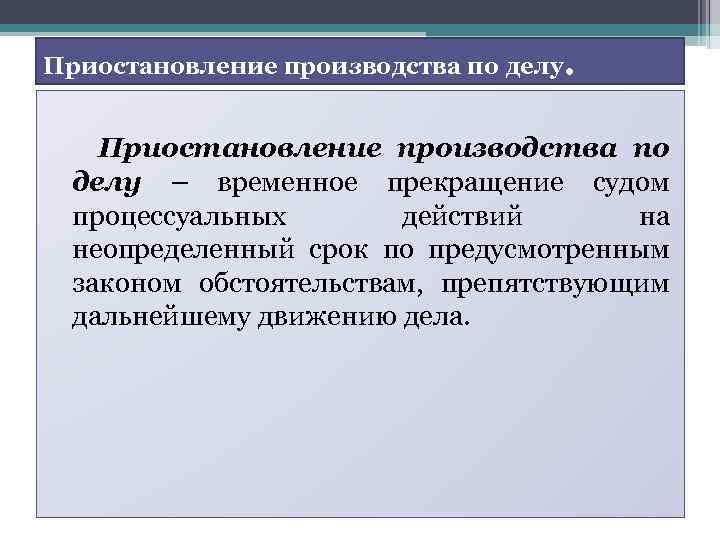 Приостановление производства по делу.

Приостановление производства по делу – временное прекращение судом процессуальных действий на неопределенный срок по предусмотренным законом обстоятельствам, препятствующим дальнейшему движению дела.